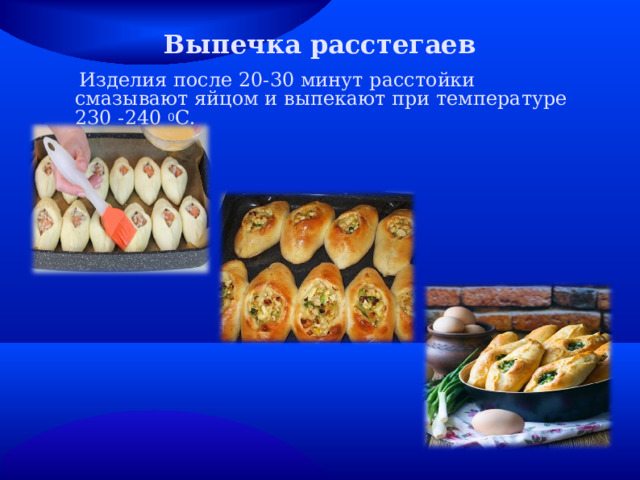 Выпечка расстегаев

Изделия после 20-30 минут расстойки смазывают яйцом и выпекают при температуре 230 -240 $^0$С.